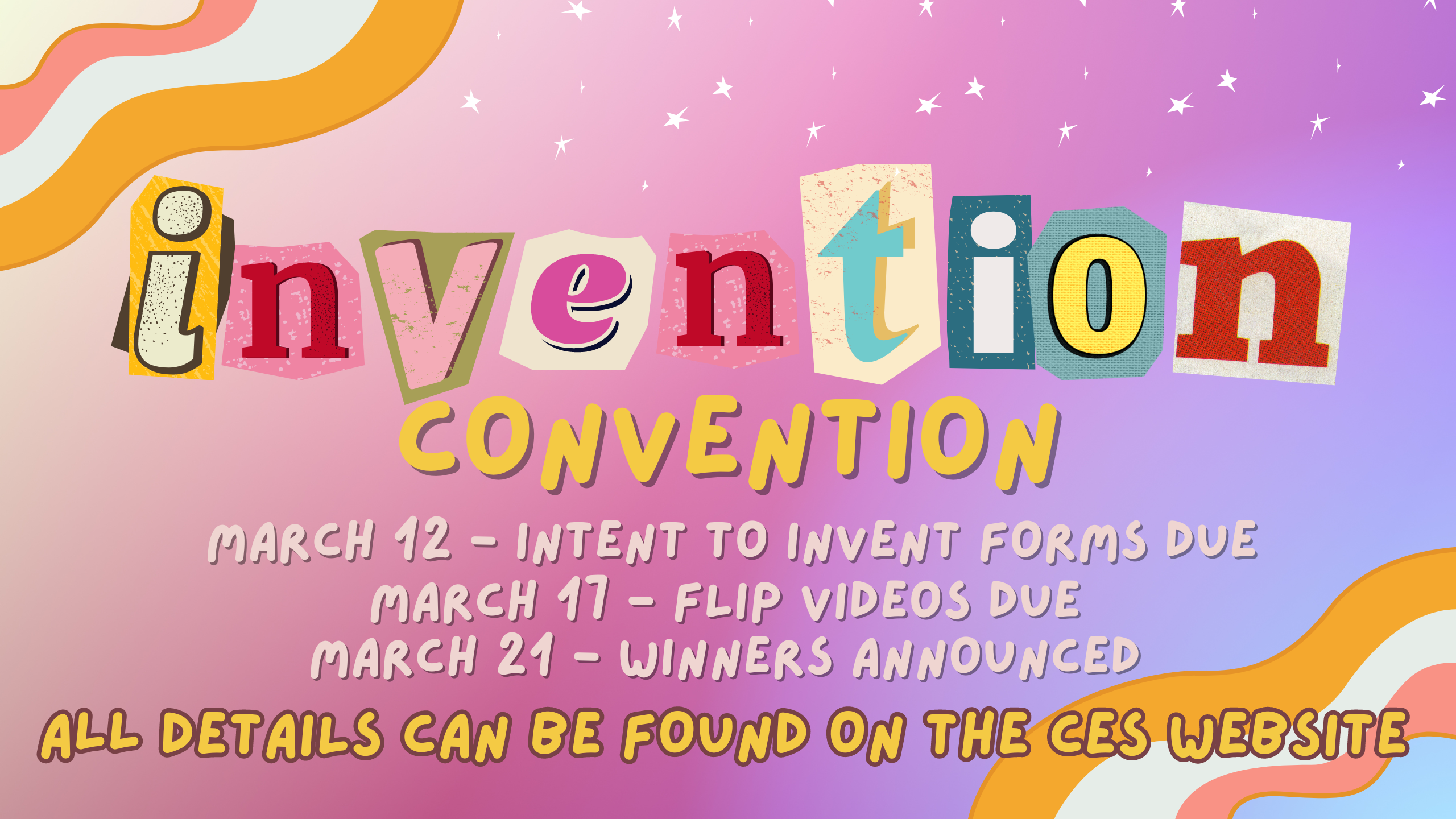 invention

CONVENTION

MARCH 12 - INTENT TO INVENT FORMS DUE
MARCH 17 - FLIP VIDEOS DUE
MARCH 21 - WINNERS ANNOUNCED

ALL DETAILS CAN BE FOUND ON THE CES WEBSITE